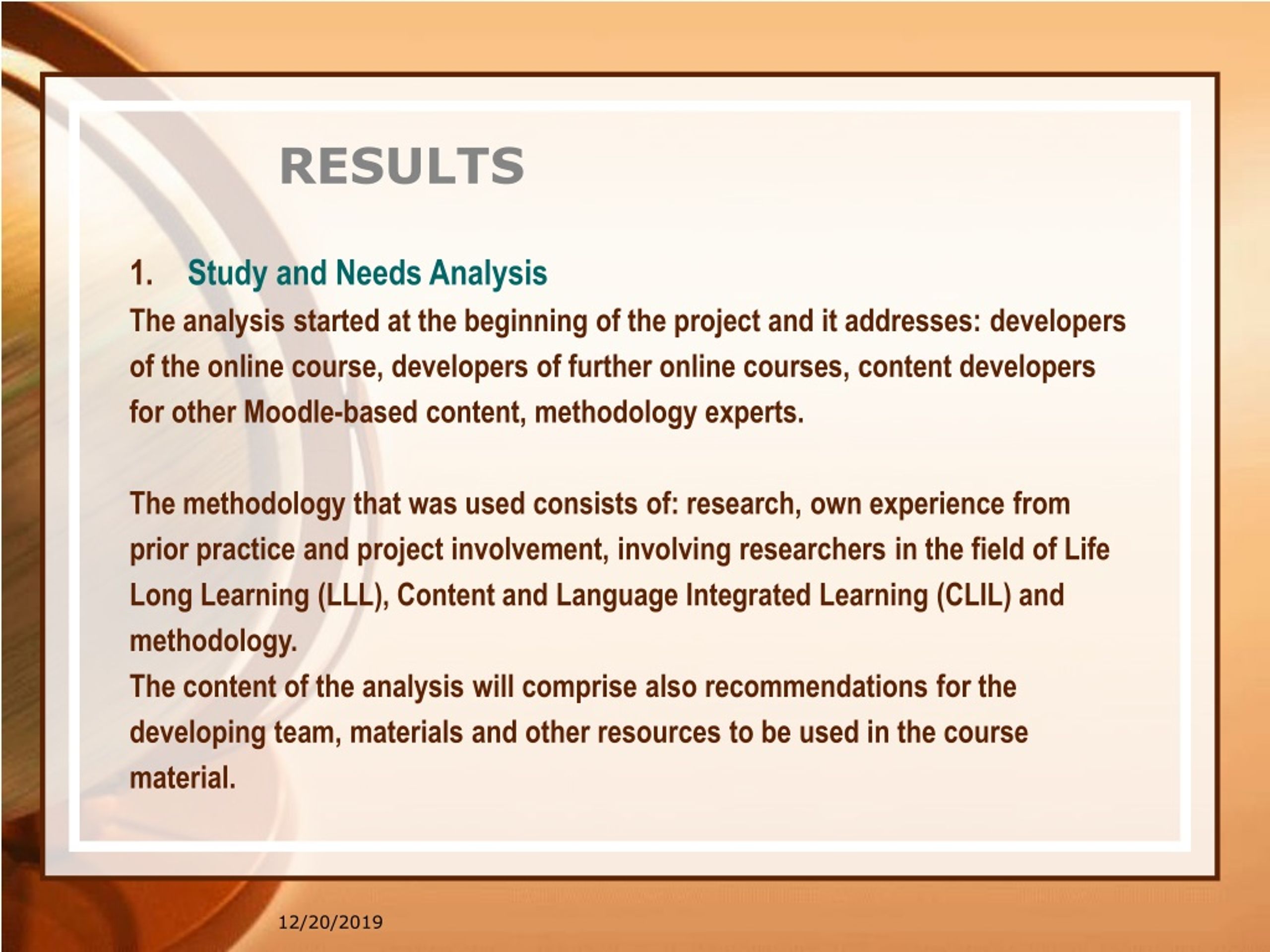 RESULTS

1. Study and Needs Analysis

The analysis started at the beginning of the project and it addresses: developers of the online course, developers of further online courses, content developers for other Moodle-based content, methodology experts.

The methodology that was used consists of: research, own experience from prior practice and project involvement, involving researchers in the field of Life Long Learning (LLL), Content and Language Integrated Learning (CLIL) and methodology.

The content of the analysis will comprise also recommendations for the developing team, materials and other resources to be used in the course material.

12/20/2019